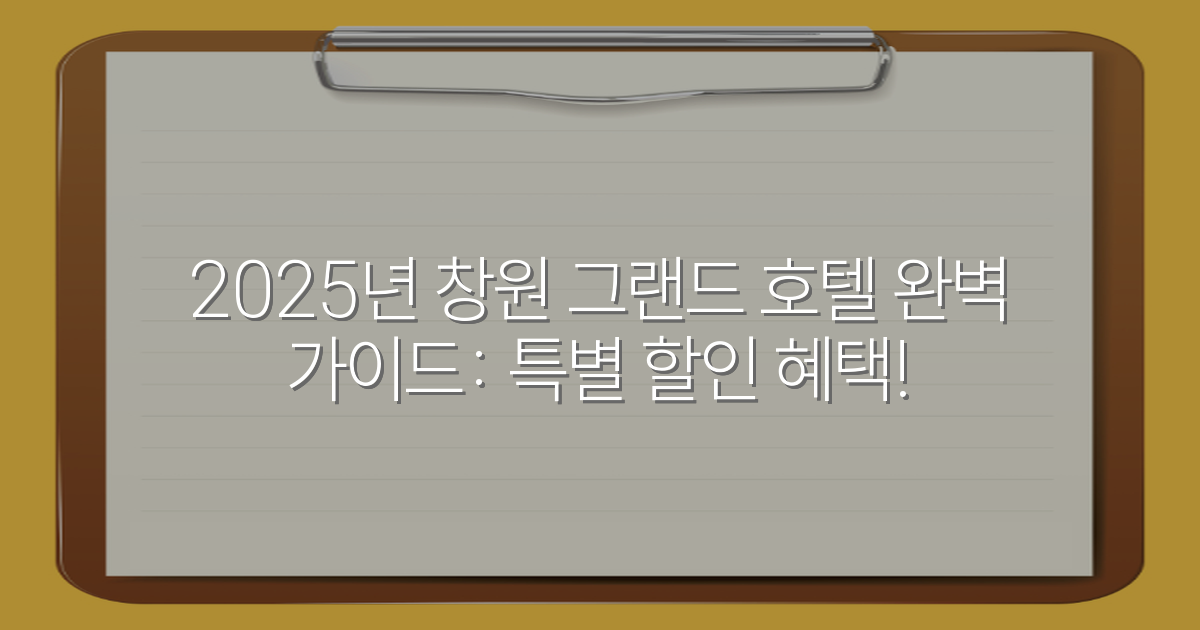 2025년 창원 그랜드 호텔 완벽 가이드: 특별 할인 혜택!